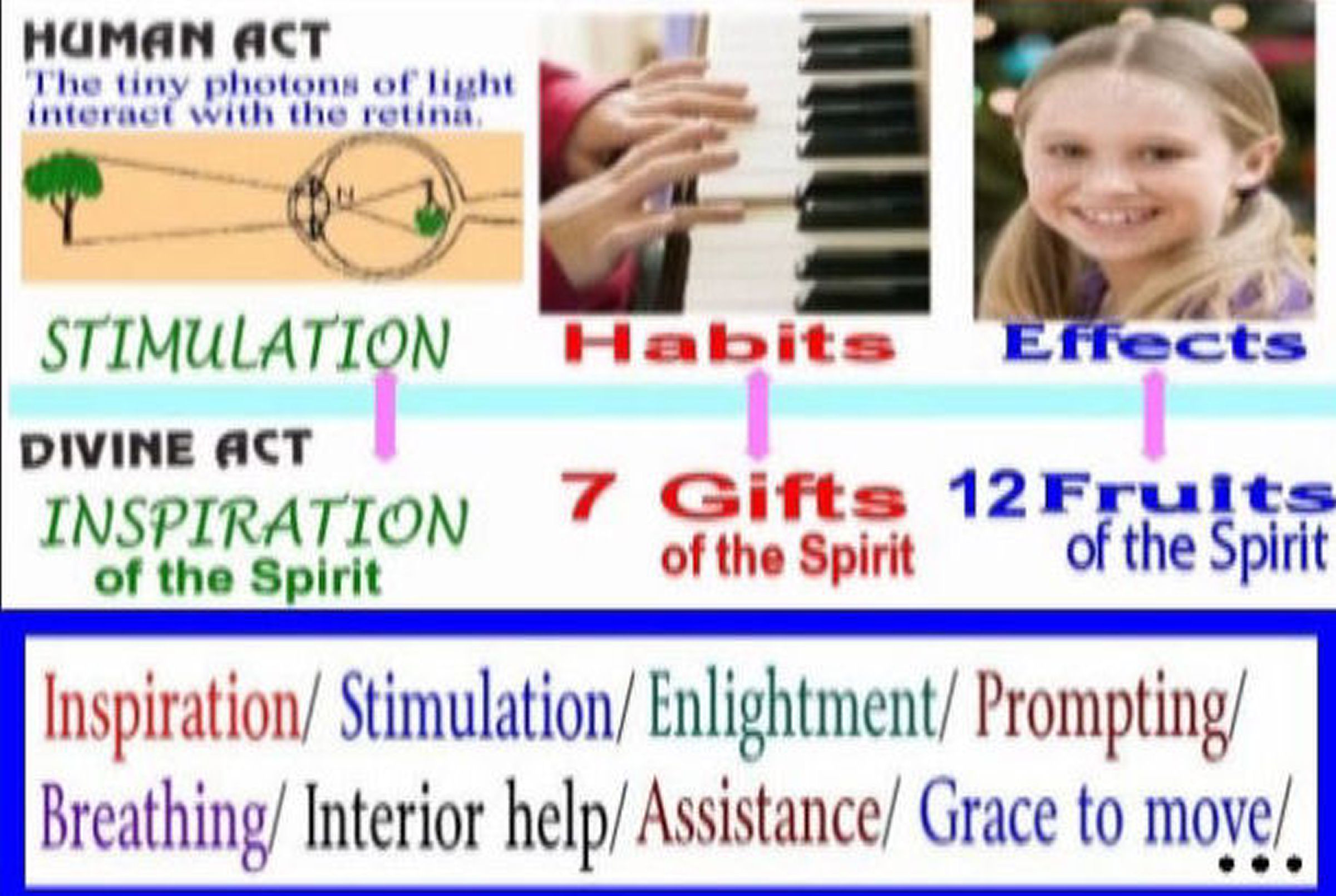 HUMAN ACT
The tiny photons of light interact with the retina.

STIMULATION

Habits

Effects

DIVINE ACT
INSPIRATION of the Spirit

7 Gifts of the Spirit

12 Fruits of the Spirit

Inspiration/ Stimulation/ Enlightment/ Prompting/ Breathing/ Interior help/ Assistance/ Grace to move/ ...